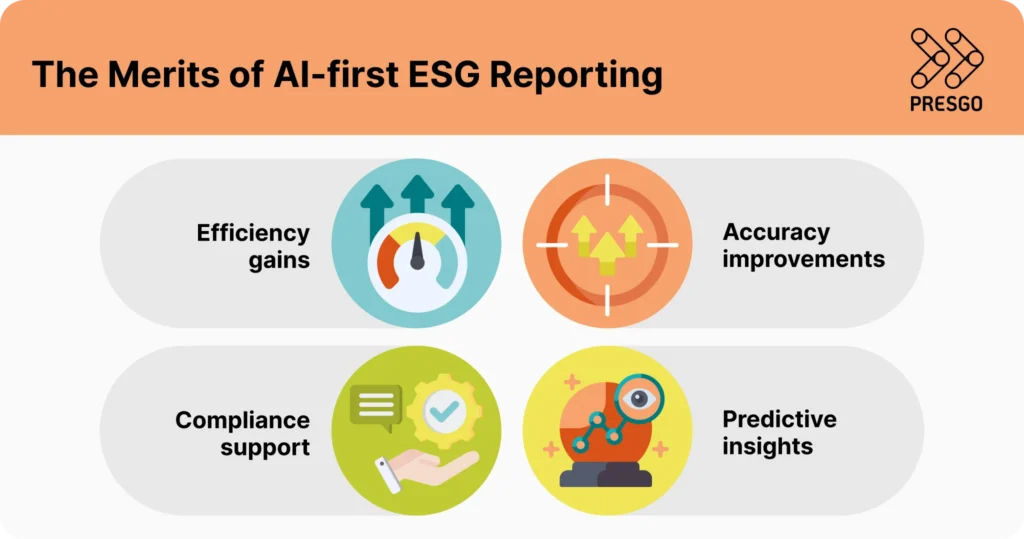 The Merits of AI-first ESG Reporting

PRESGO

Efficiency gains

Accuracy improvements

Compliance support

Predictive insights